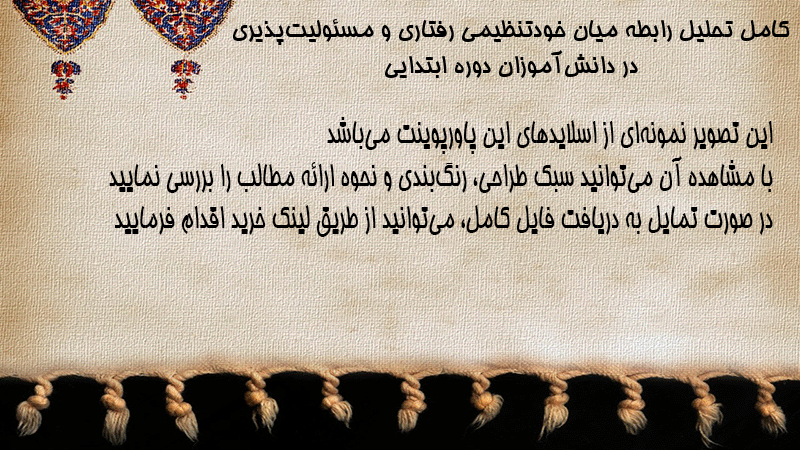 کامل تحلیل رابطه میان خودتنظیمی رفتاری و مسئولیت‌پذیری در دانش‌آموزان دوره ابتدایی

این تصویر نمونه‌ای از اسلایدهای این پاورپوینت می‌باشد
با مشاهده آن می‌توانید سبک طراحی، رنگ‌بندی و نحوه ارائه مطالب را بررسی نمایید
در صورت تمایل به دریافت فایل کامل، می‌توانید از طریق لینک خرید اقدام فرمایید